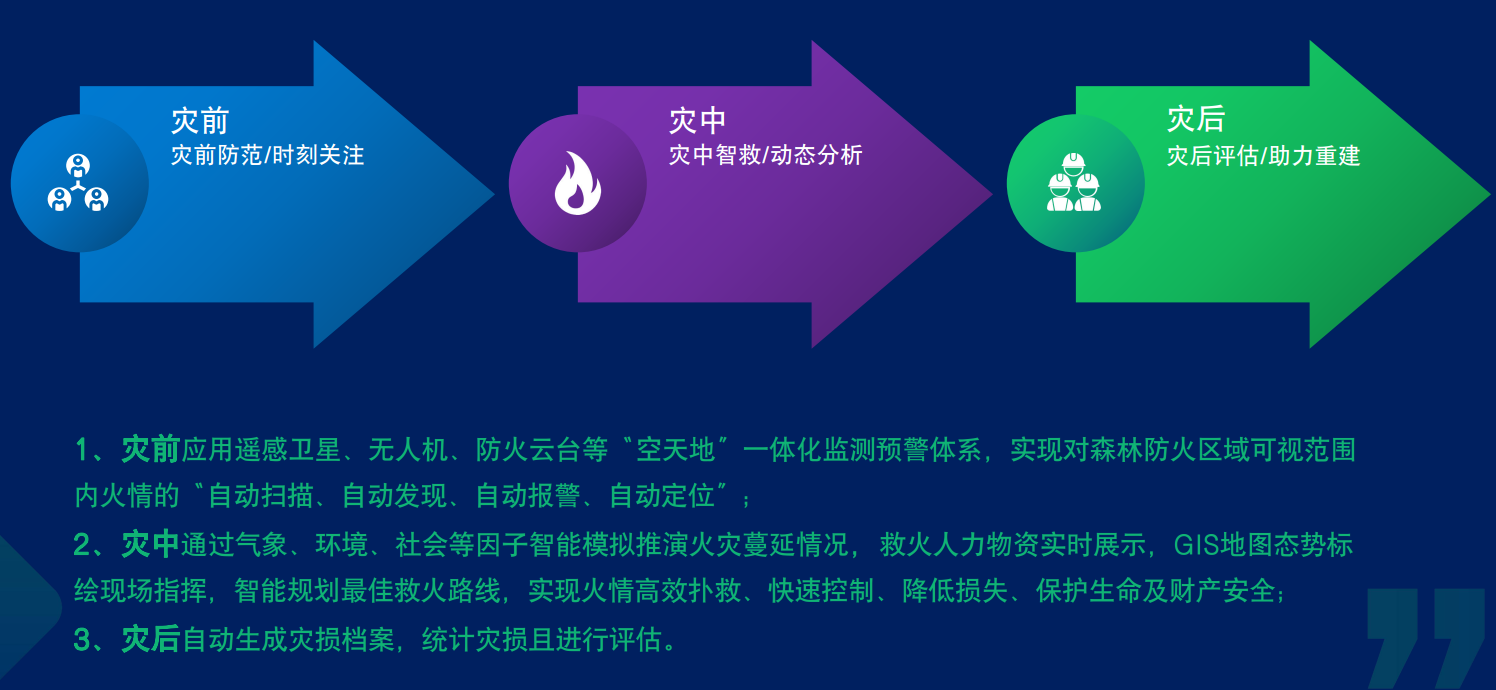 灾前
灾前防范/时刻关注

灾中
灾中智救/动态分析

灾后
灾后评估/助力重建

1、灾前应用遥感卫星、无人机、防火云台等“空天地”一体化监测预警体系，实现对森林防火区域可视范围内火情的“自动扫描、自动发现、自动报警、自动定位”；

2、灾中通过气象、环境、社会等因子智能模拟推演火灾蔓延情况，救火人力物资实时展示，GIS地图态势标绘现场指挥，智能规划最佳救火路线，实现火情高效扑救、快速控制、降低损失、保护生命及财产安全；

3、灾后自动生成灾损档案，统计灾损且进行评估。